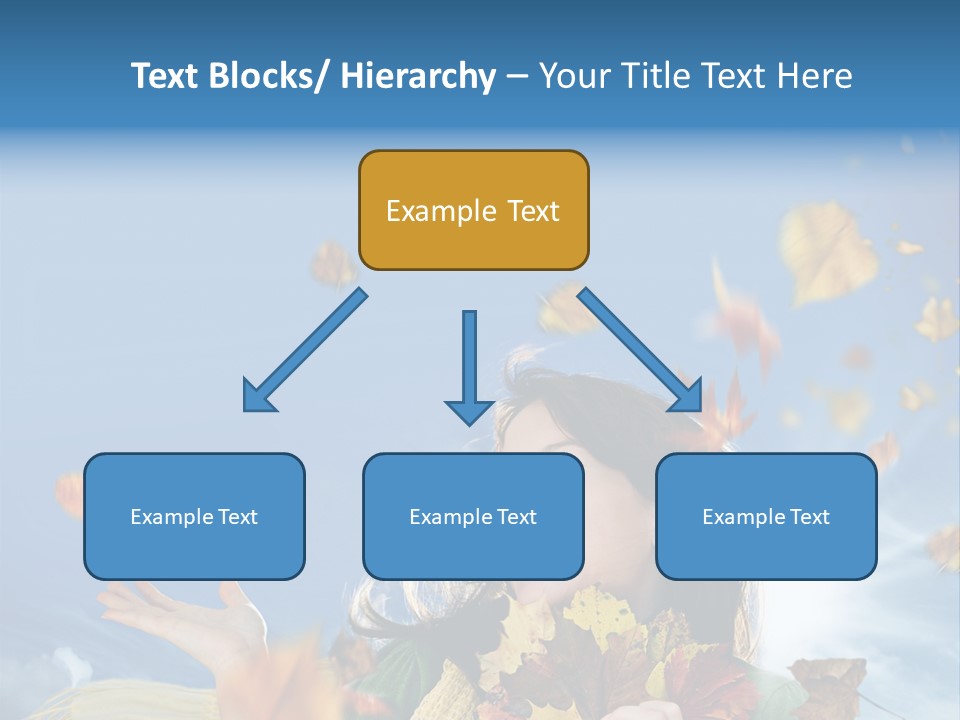 Text Blocks/ Hierarchy – Your Title Text Here

Example Text

Example Text

Example Text

Example Text